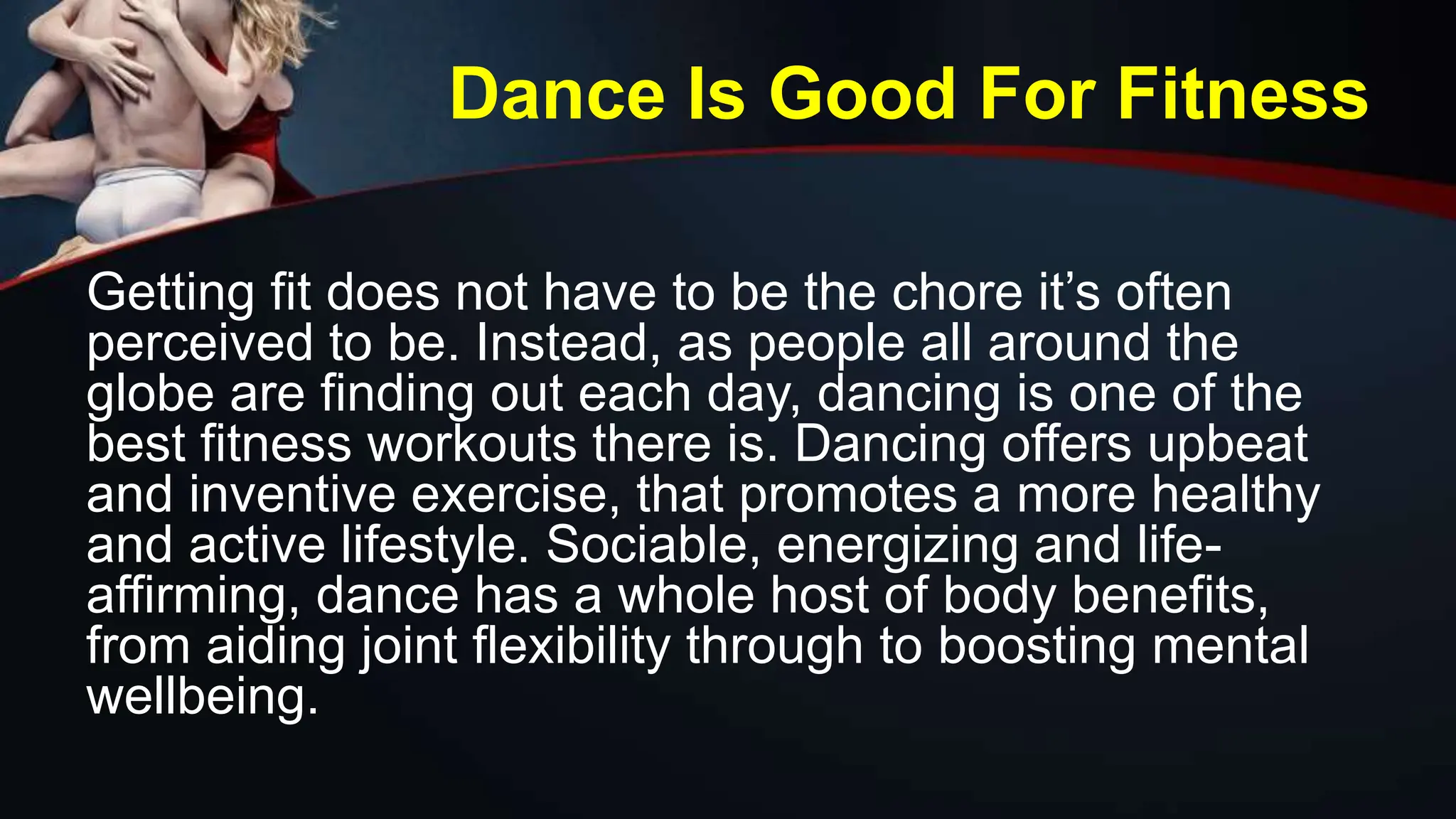 Dance Is Good For Fitness

Getting fit does not have to be the chore it’s often perceived to be. Instead, as people all around the globe are finding out each day, dancing is one of the best fitness workouts there is. Dancing offers upbeat and inventive exercise, that promotes a more healthy and active lifestyle. Sociable, energizing and life-affirming, dance has a whole host of body benefits, from aiding joint flexibility through to boosting mental wellbeing.